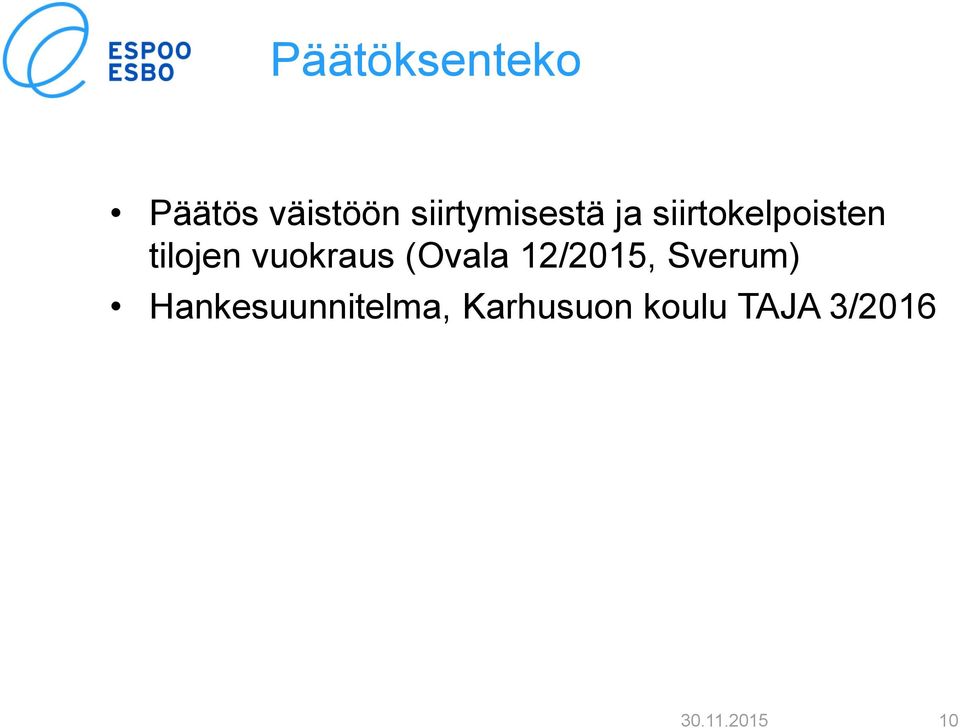 ESPOO
ESBO

Päätöksenteko

• Päätös väistöön siirtymisestä ja siirtokelpoisten tilojen vuokraus (Ovala 12/2015, Sverum)
• Hankesuunnitelma, Karhusuon koulu TAJA 3/2016

30.11.2015 10